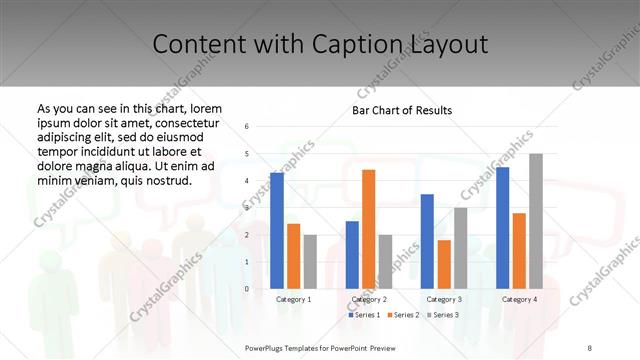 Content with Caption Layout

As you can see in this chart, lorem ipsum dolor sit amet, consectetur adipiscing elit, sed do eiusmod tempor incididunt ut labore et dolore magna aliqua. Ut enim ad minim veniam, quis nostrud.

Bar Chart of Results

6
5
4
3
2
1
0

Category 1
Category 2
Category 3
Category 4

Series 1 Series 2 Series 3

CrystalGraphics

PowerPlugs Templates for PowerPoint Preview

8